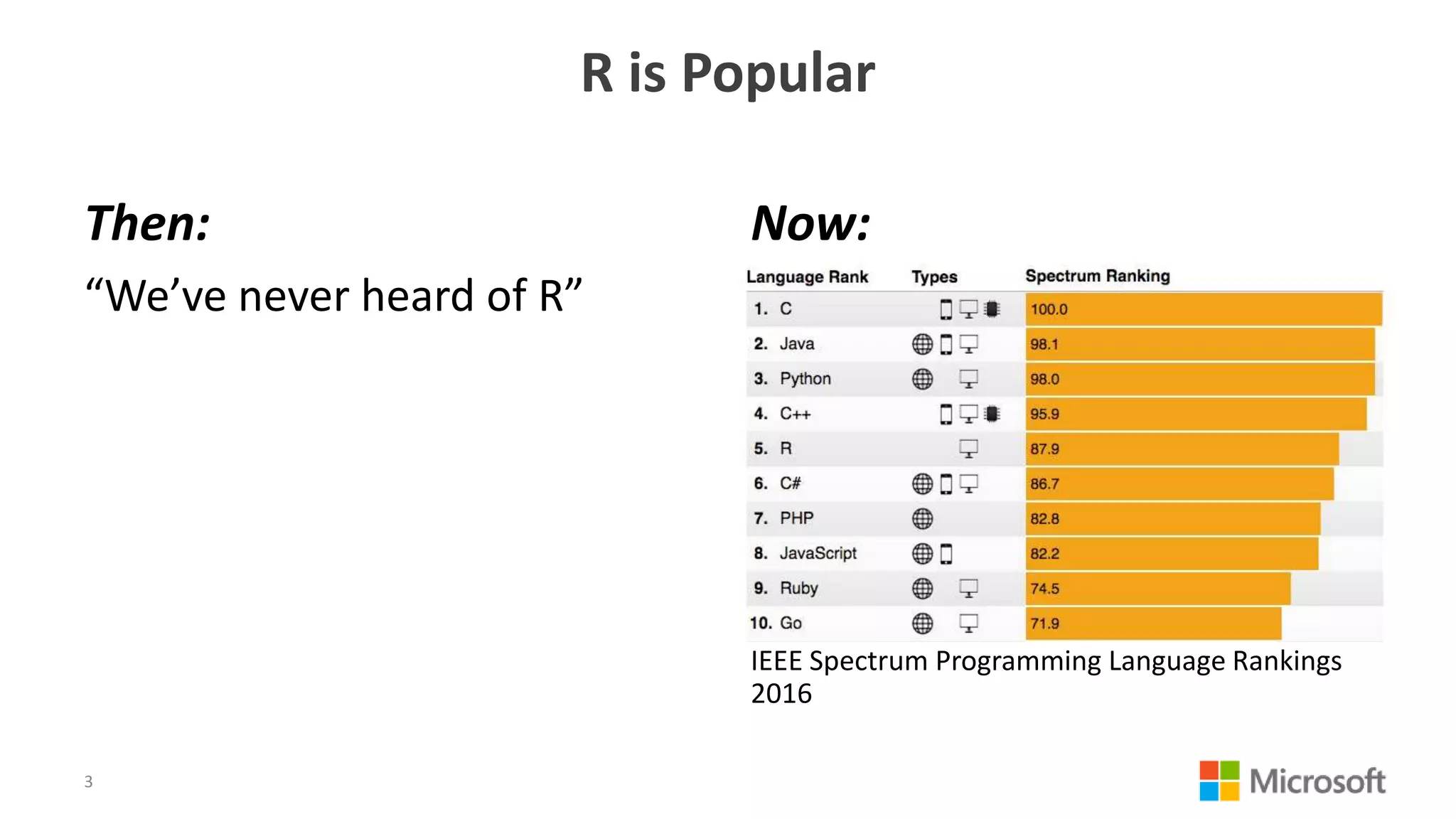 R is Popular

Then:

“We’ve never heard of R”

Now:

| Language Rank | Types | Spectrum Ranking |
|---|---|---|
| 1. C | | 100.0 |
| 2. Java | | 98.1 |
| 3. Python | | 98.0 |
| 4. C++ | | 95.9 |
| 5. R | | 87.9 |
| 6. C# | | 86.7 |
| 7. PHP | | 82.8 |
| 8. JavaScript | | 82.2 |
| 9. Ruby | | 74.5 |
| 10. Go | | 71.9 |

IEEE Spectrum Programming Language Rankings 2016

3

Microsoft